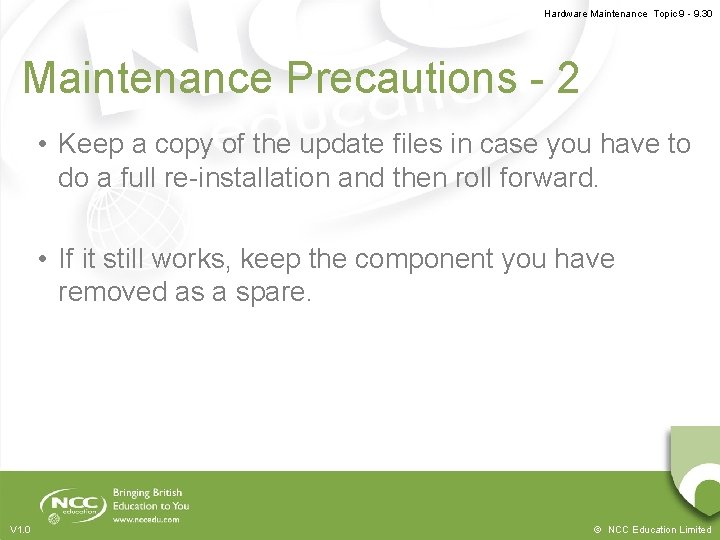 Hardware Maintenance Topic 9 - 9.30

Maintenance Precautions - 2

• Keep a copy of the update files in case you have to do a full re-installation and then roll forward.

• If it still works, keep the component you have removed as a spare.

NCC education

Bringing British Education to You

www.nccedu.com

V1.0

© NCC Education Limited